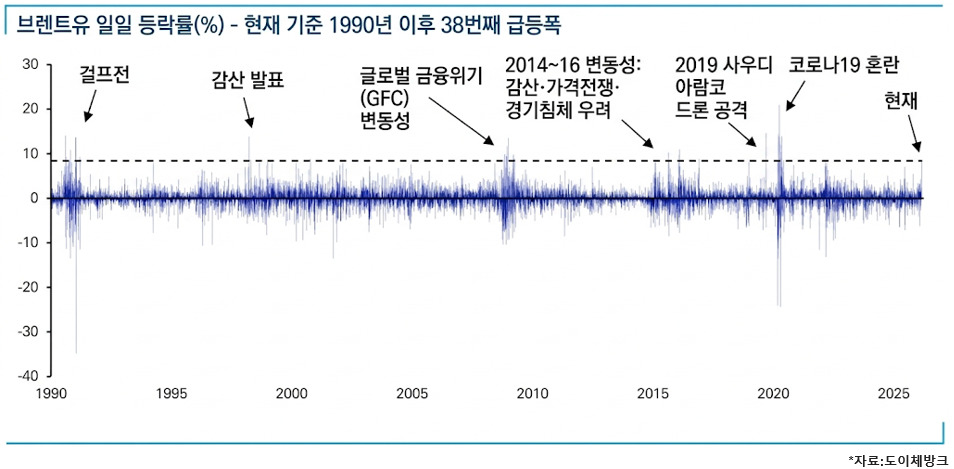 브렌트유 일일 등락률(%) - 현재 기준 1990년 이후 38번째 급등폭

30
20
10
0
-10
-20
-30
-40

걸프전

감산 발표

글로벌 금융위기 (GFC) 변동성

2014~16 변동성: 감산·가격전쟁· 경기침체 우려

2019 사우디 아람코 드론 공격

코로나19 혼란

현재

1990 1995 2000 2005 2010 2015 2020 2025

*자료:도이체방크